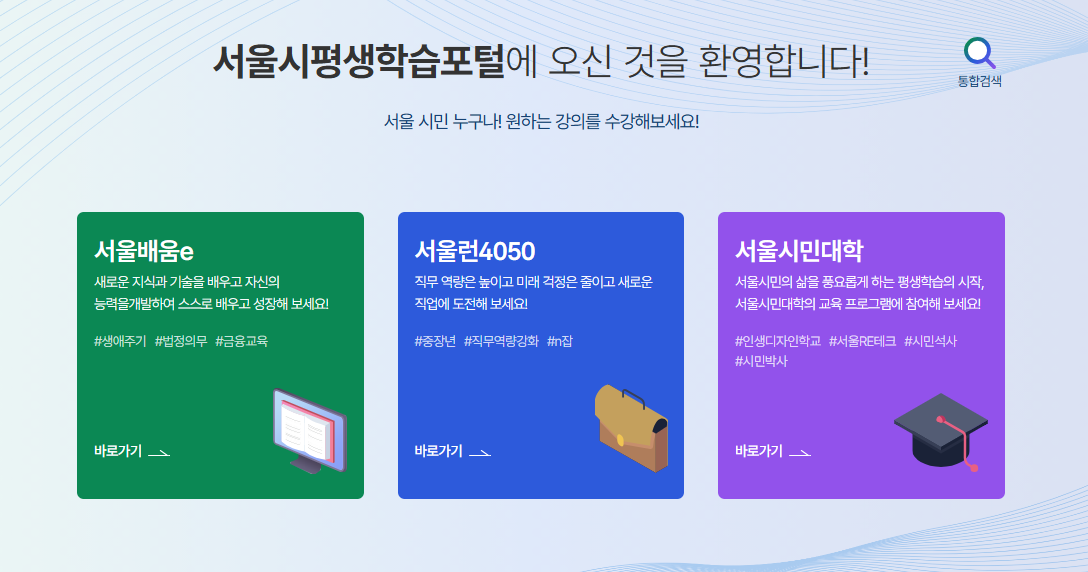 서울시평생학습포털에 오신 것을 환영합니다!

통합검색

서울 시민 누구나! 원하는 강의를 수강해보세요!

서울배움e

새로운 지식과 기술을 배우고 자신의 능력을개발하여 스스로 배우고 성장해 보세요!

#생애주기 #법정의무 #금융교육

바로가기

서울런4050

직무 역량은 높이고 미래 걱정은 줄이고 새로운 직업에 도전해 보세요!

#중장년 #직무역량강화 #n잡

바로가기

서울시민대학

서울시민의 삶을 풍요롭게 하는 평생학습의 시작, 서울시민대학의 교육 프로그램에 참여해 보세요!

#인생디자인학교 #서울RE테크 #시민석사 #시민박사

바로가기